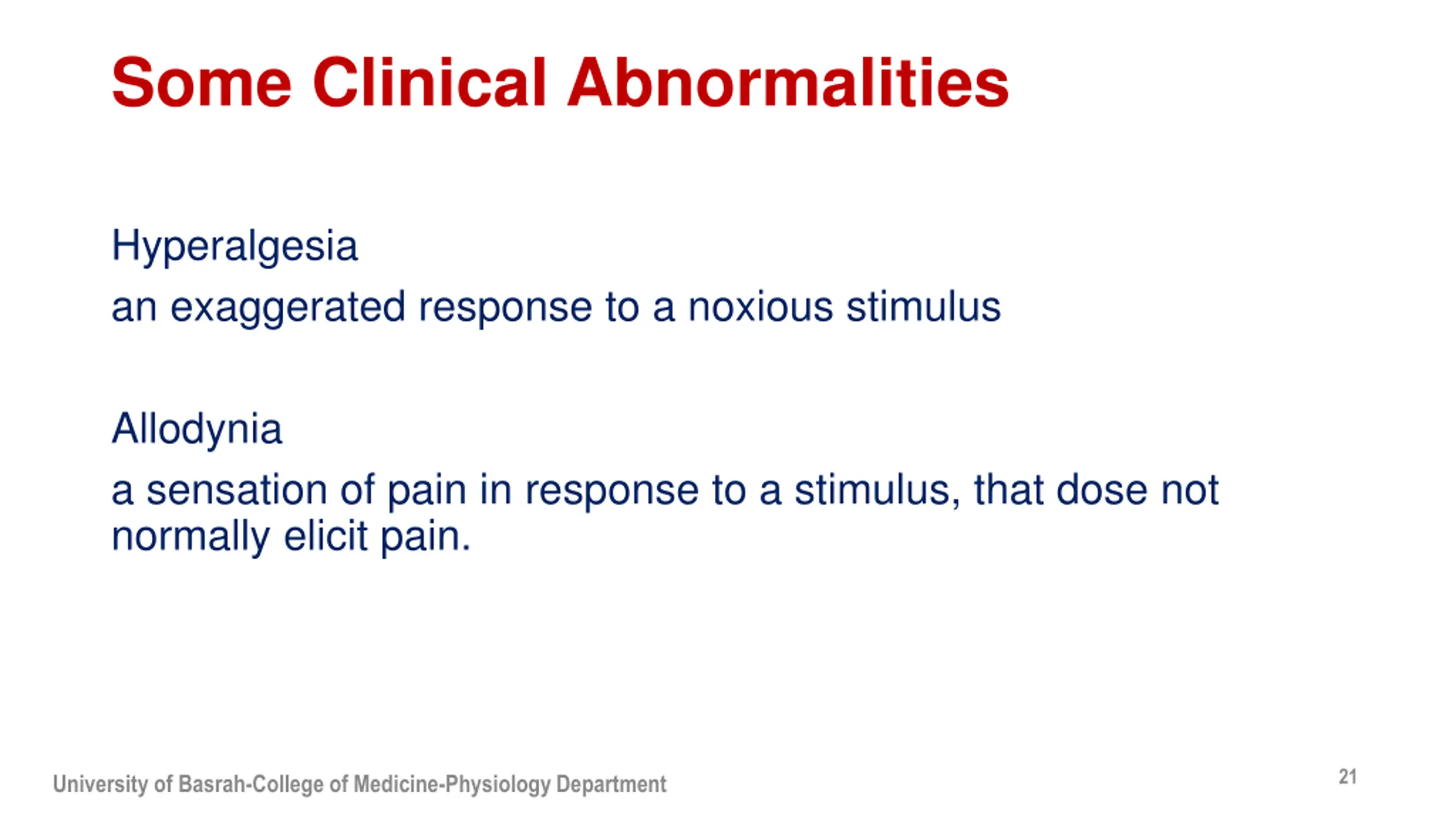 Some Clinical Abnormalities

Hyperalgesia
an exaggerated response to a noxious stimulus

Allodynia
a sensation of pain in response to a stimulus, that dose not normally elicit pain.

University of Basrah-College of Medicine-Physiology Department

21